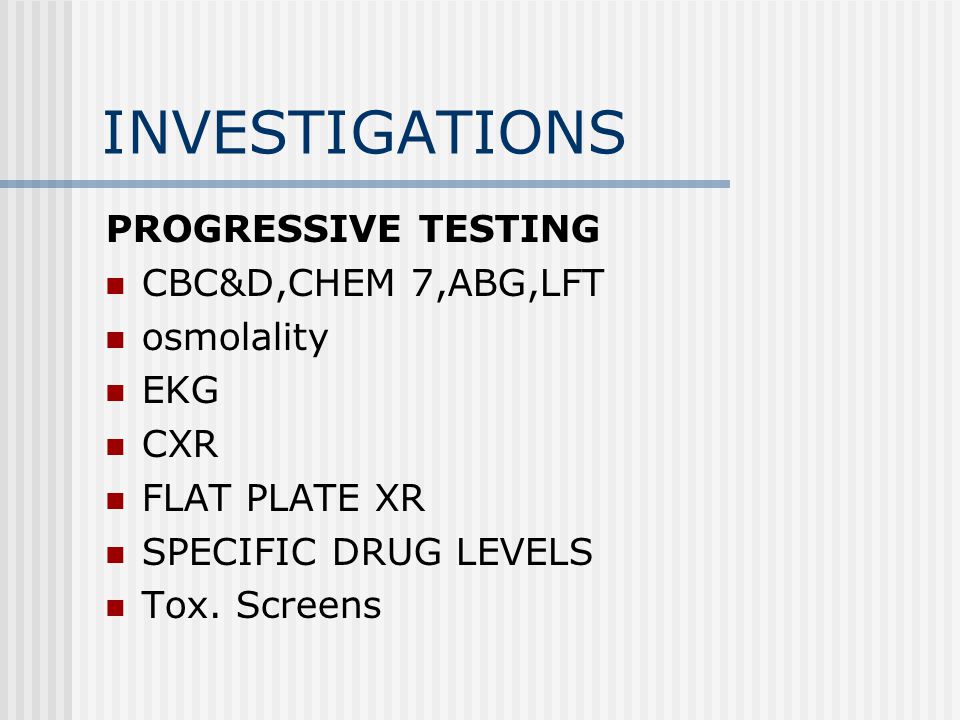 INVESTIGATIONS

PROGRESSIVE TESTING

- CBC&D,CHEM 7,ABG,LFT
- osmolality
- EKG
- CXR
- FLAT PLATE XR
- SPECIFIC DRUG LEVELS
- Tox. Screens